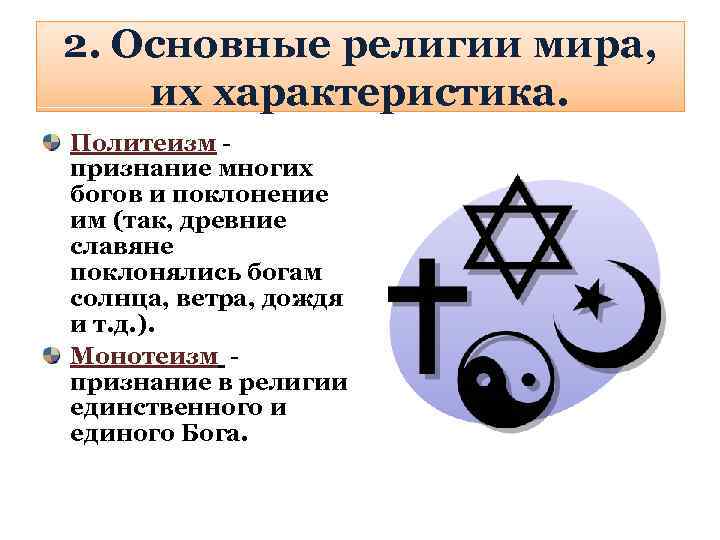 2. Основные религии мира, их характеристика.

Политеизм - признание многих богов и поклонение им (так, древние славяне поклонялись богам солнца, ветра, дождя и т.д.).

Монотеизм - признание в религии единственного и единого Бога.